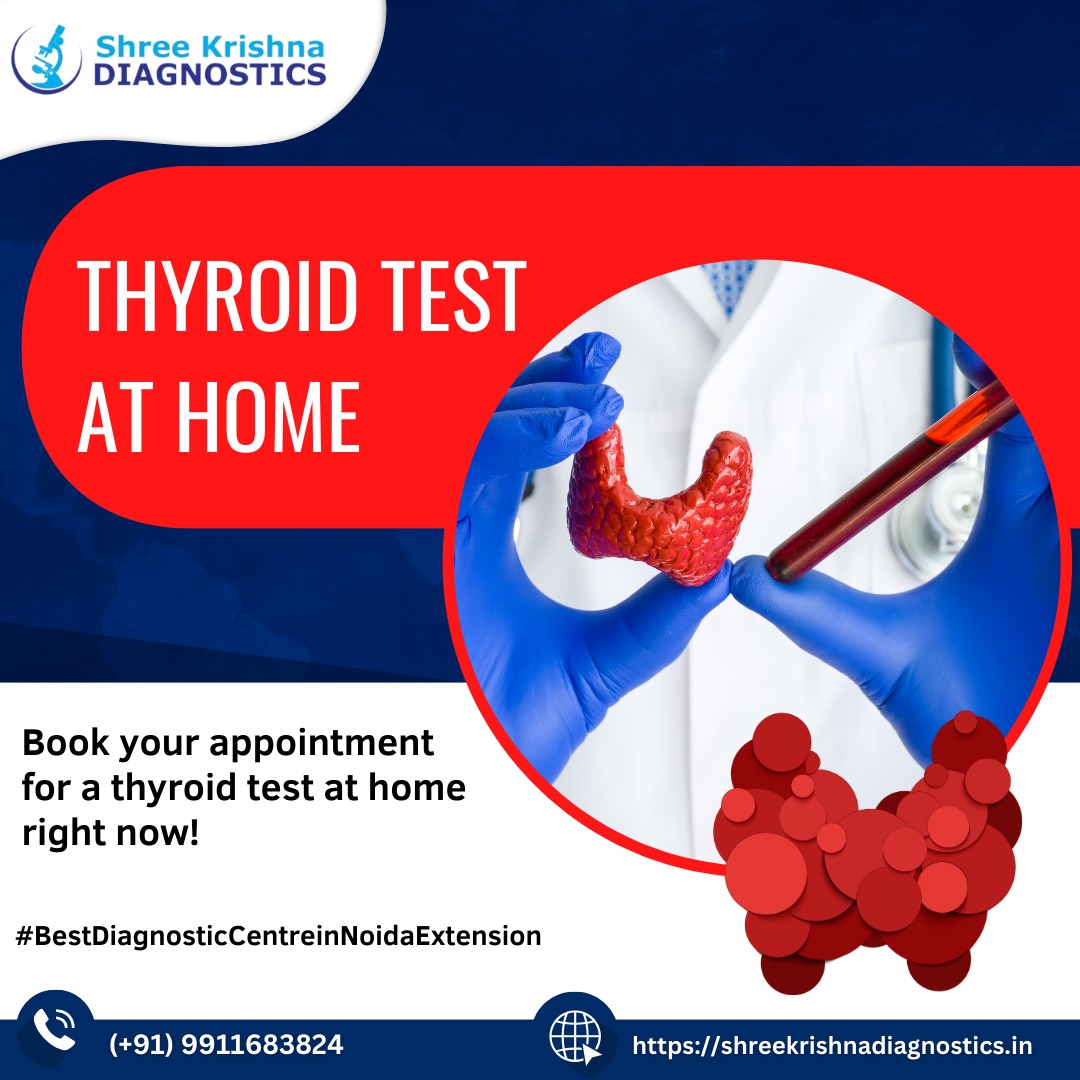 Shree Krishna
DIAGNOSTICS

THYROID TEST AT HOME

Book your appointment for a thyroid test at home right now!

#BestDiagnosticCentreinNoidaExtension

(+91) 9911683824

https://shreekrishnadiagnostics.in